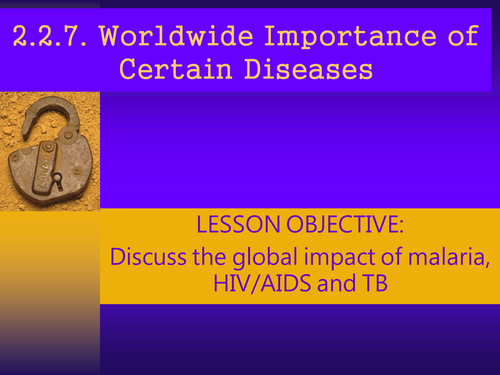 2.2.7. Worldwide Importance of Certain Diseases

LESSON OBJECTIVE:
Discuss the global impact of malaria, HIV/AIDS and TB